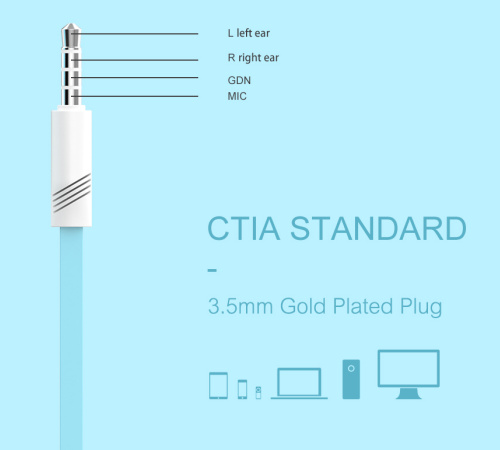 L left ear

R right ear

GDN

MIC

CTIA STANDARD

-

3.5mm Gold Plated Plug